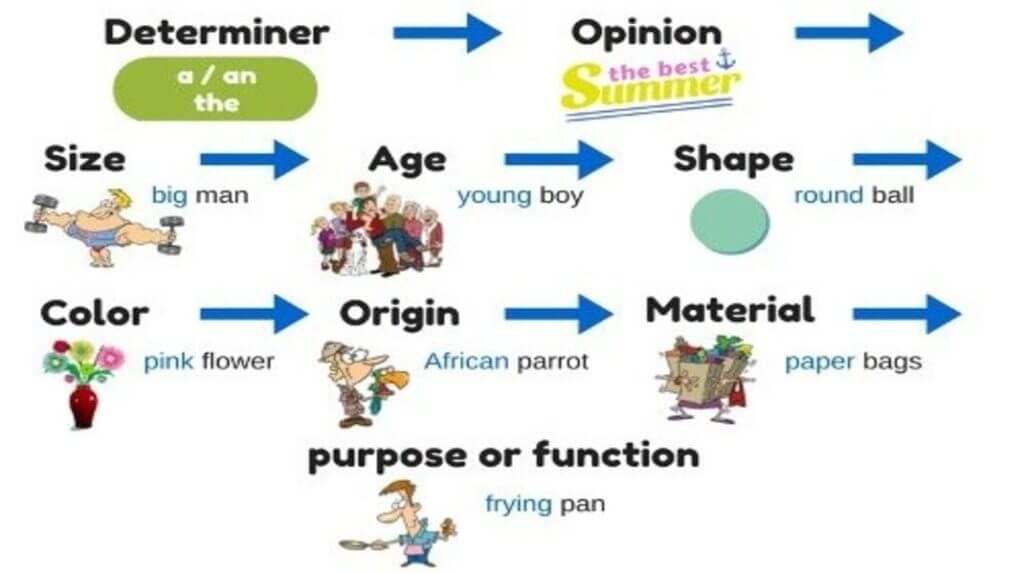 Determiner

a / an
the

Opinion

the best
Summer

Size

big man

Age

young boy

Shape

round ball

Color

pink flower

Origin

African parrot

Material

paper bags

purpose or function

frying pan